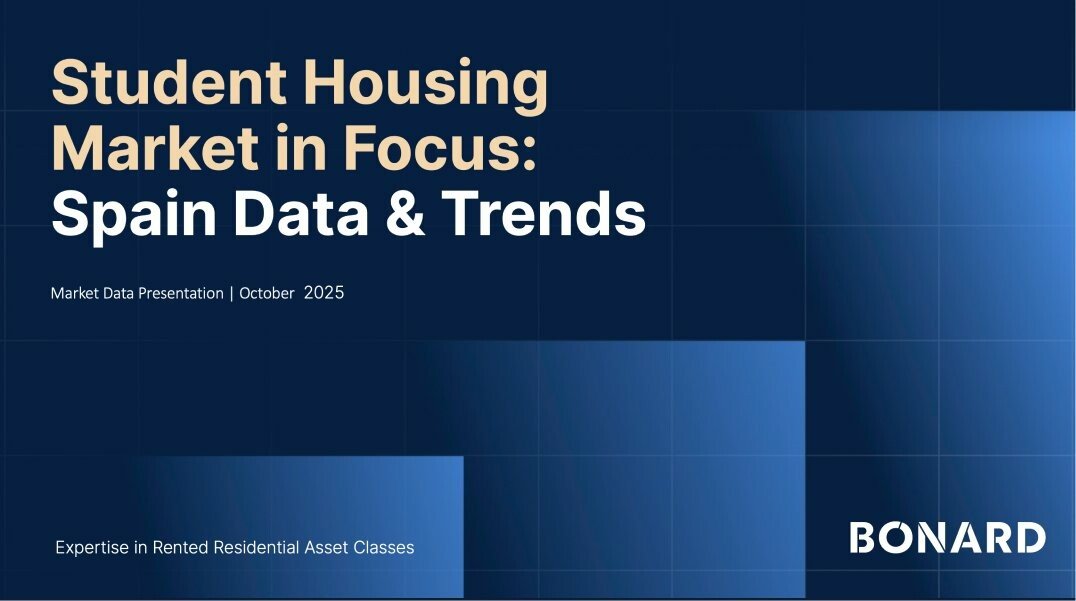 Student Housing Market in Focus: Spain Data & Trends

Market Data Presentation | October 2025

Expertise in Rented Residential Asset Classes

BONARD